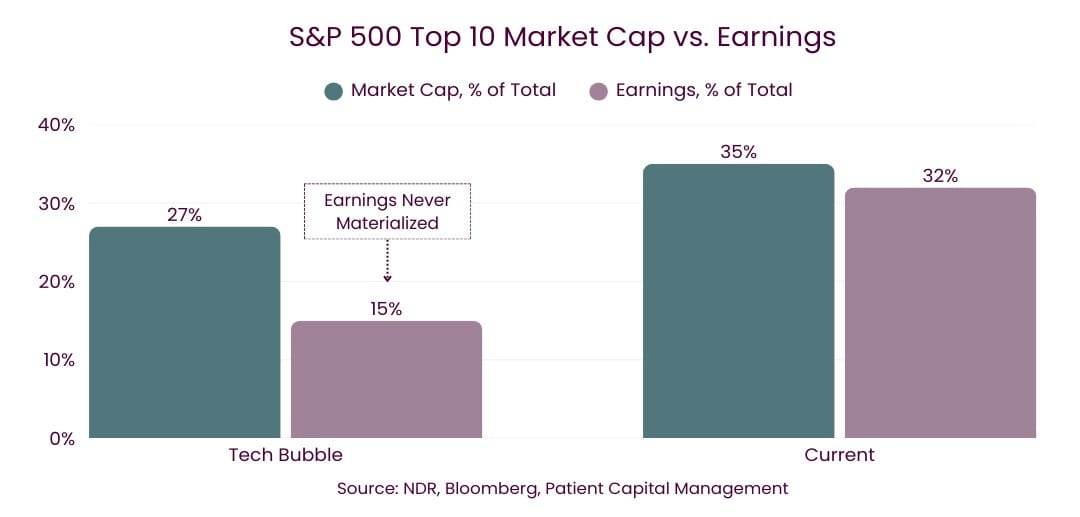 S&P 500 Top 10 Market Cap vs. Earnings

Market Cap, % of Total
Earnings, % of Total

40%
30%
20%
10%
0%

27%
Earnings Never Materialized
15%
35%
32%

Tech Bubble
Current

Source: NDR, Bloomberg, Patient Capital Management